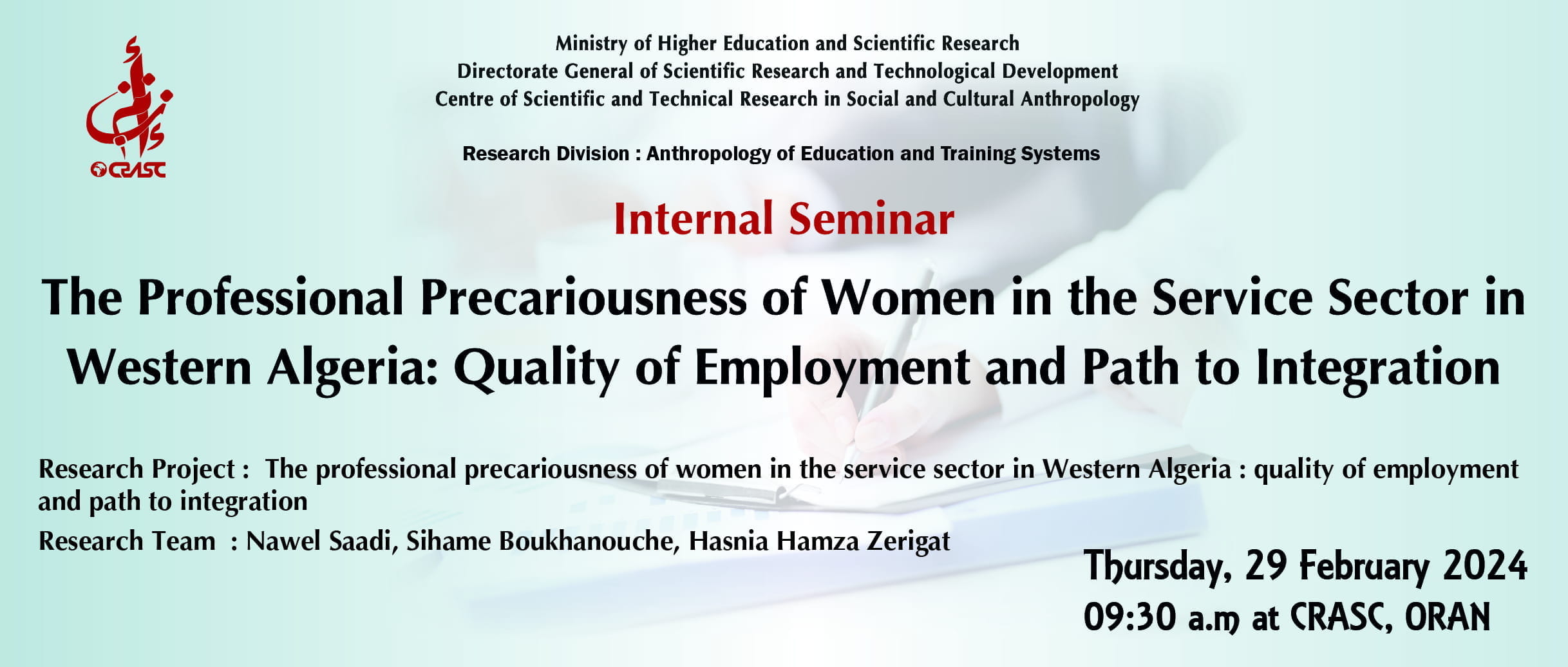 CRASC

Ministry of Higher Education and Scientific Research
Directorate General of Scientific Research and Technological Development
Centre of Scientific and Technical Research in Social and Cultural Anthropology

Research Division : Anthropology of Education and Training Systems

Internal Seminar

The Professional Precariousness of Women in the Service Sector in Western Algeria: Quality of Employment and Path to Integration

Research Project : The professional precariousness of women in the service sector in Western Algeria : quality of employment and path to integration

Research Team : Nawel Saadi, Sihame Boukhanouche, Hasnia Hamza Zerigat

Thursday, 29 February 2024
09:30 a.m at CRASC, ORAN